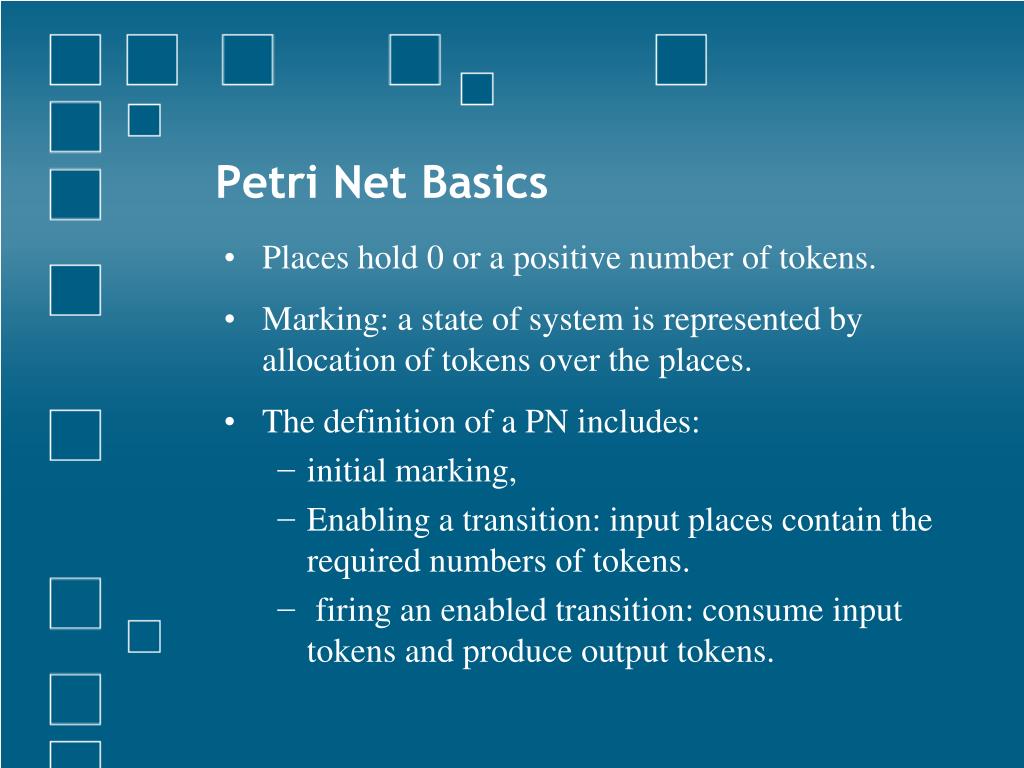 Petri Net Basics

• Places hold 0 or a positive number of tokens.

• Marking: a state of system is represented by allocation of tokens over the places.

• The definition of a PN includes:
  − initial marking,
  − Enabling a transition: input places contain the required numbers of tokens.
  − firing an enabled transition: consume input tokens and produce output tokens.